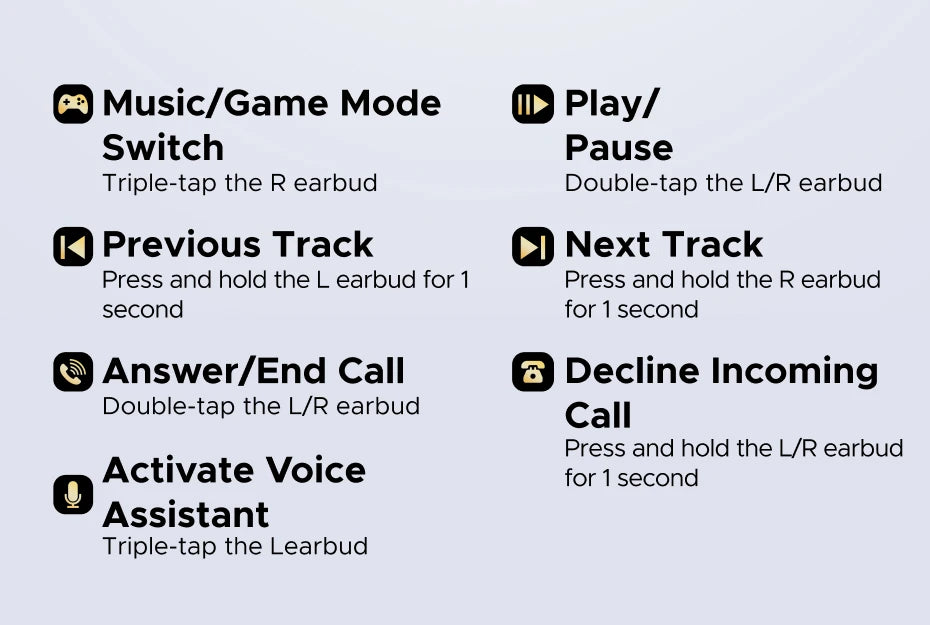 Music/Game Mode Switch
Triple-tap the R earbud

Previous Track
Press and hold the L earbud for 1 second

Answer/End Call
Double-tap the L/R earbud

Activate Voice Assistant
Triple-tap the Learbud

Play/ Pause
Double-tap the L/R earbud

Next Track
Press and hold the R earbud for 1 second

Decline Incoming Call
Press and hold the L/R earbud for 1 second